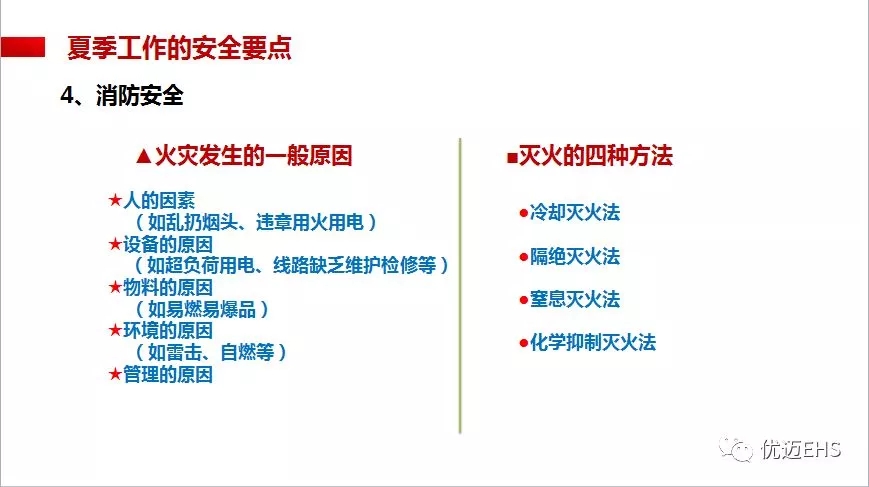 夏季工作的安全要点

4、消防安全

▲火灾发生的一般原因

★人的因素
（如乱扔烟头、违章用火用电）
★设备的原因
（如超负荷用电、线路缺乏维护检修等）
★物料的原因
（如易燃易爆品）
★环境的原因
（如雷击、自燃等）
★管理的原因

■灭火的四种方法

●冷却灭火法

●隔绝灭火法

●窒息灭火法

●化学抑制灭火法

优迈EHS